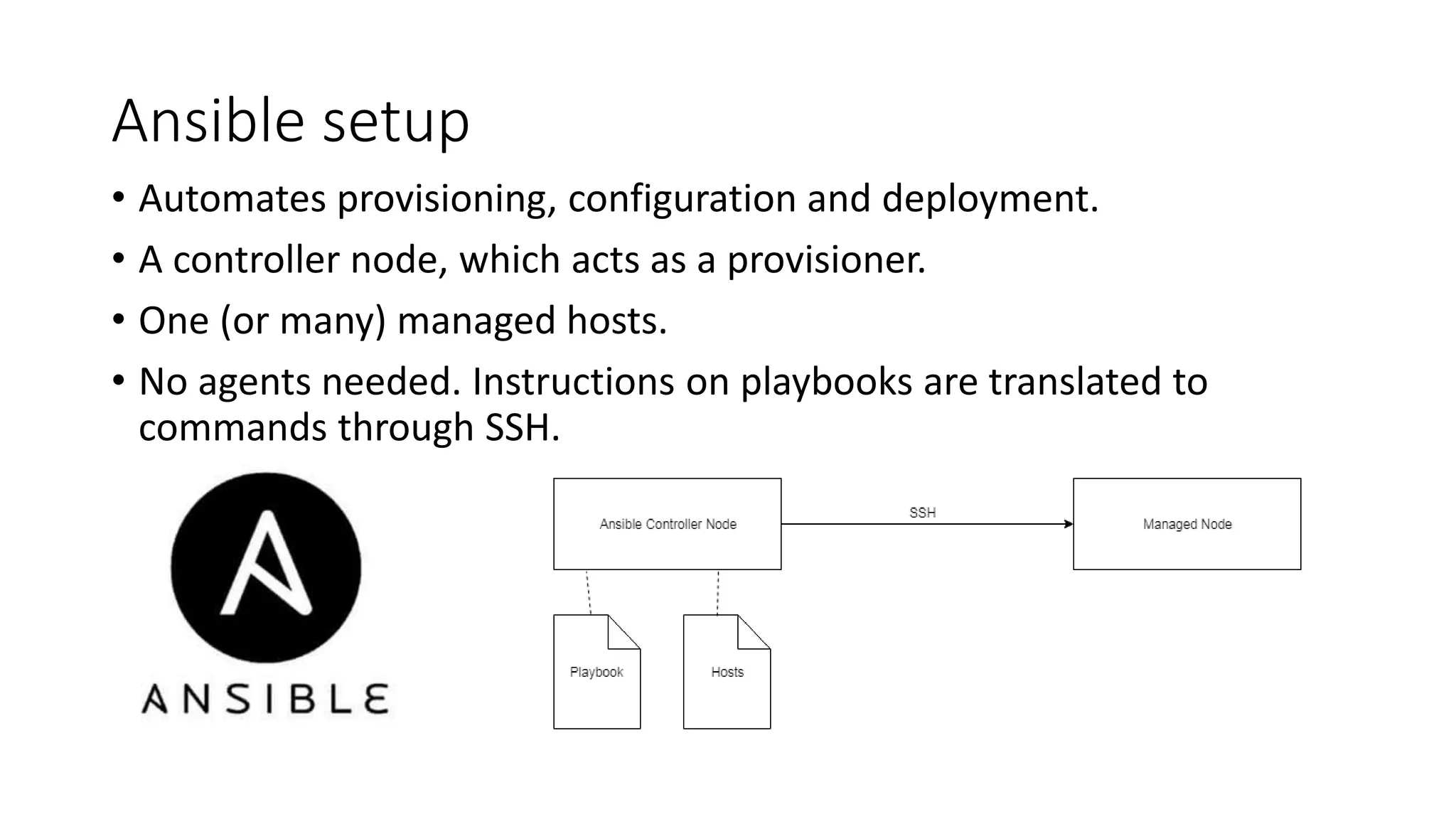 Ansible setup

• Automates provisioning, configuration and deployment.

• A controller node, which acts as a provisioner.

• One (or many) managed hosts.

• No agents needed. Instructions on playbooks are translated to commands through SSH.

ANSIBLE

Ansible Controller Node

SSH

Managed Node

Playbook

Hosts